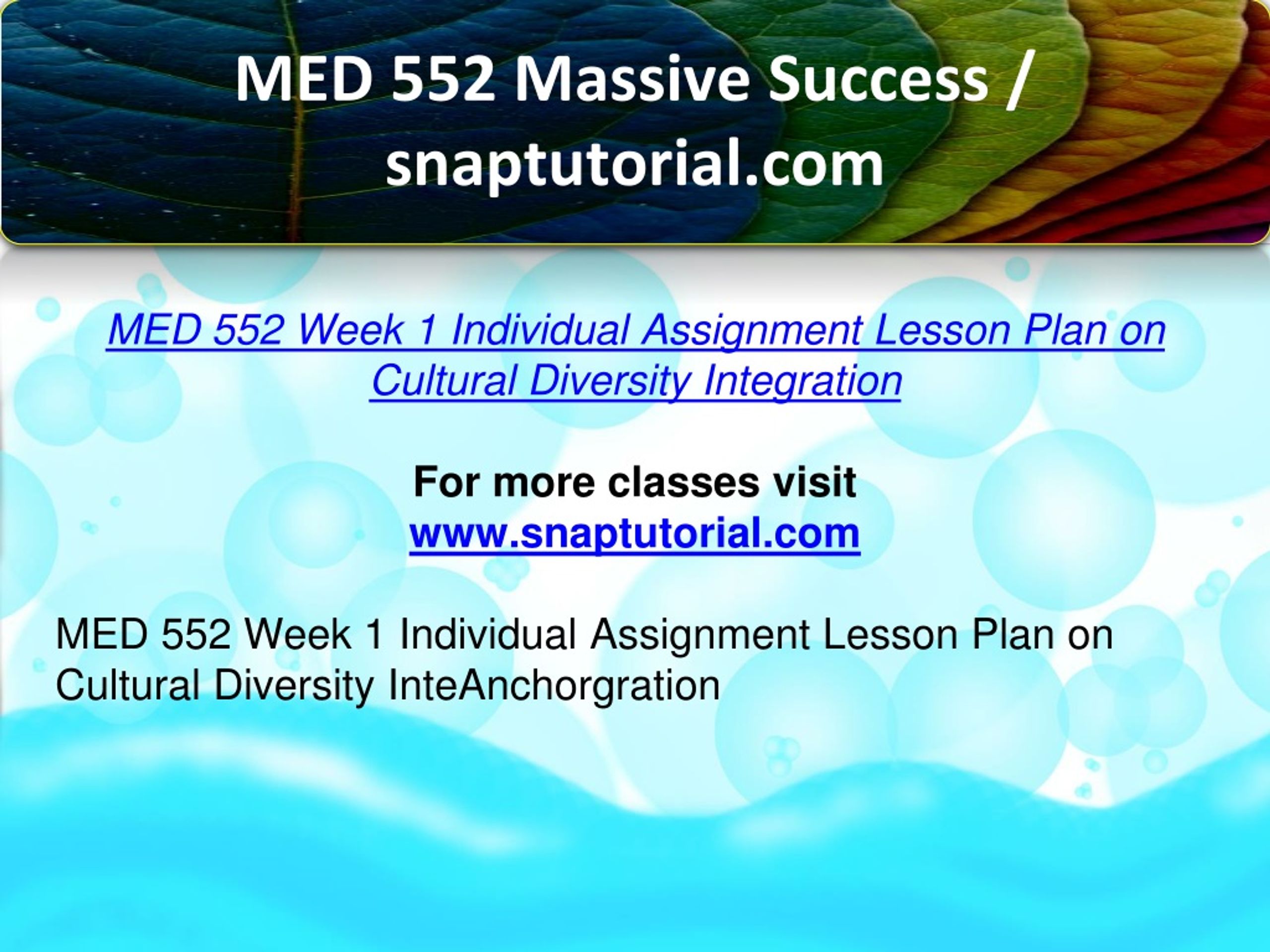 MED 552 Massive Success / snaptutorial.com

MED 552 Week 1 Individual Assignment Lesson Plan on Cultural Diversity Integration

For more classes visit
www.snaptutorial.com

MED 552 Week 1 Individual Assignment Lesson Plan on Cultural Diversity InteAnchorgration